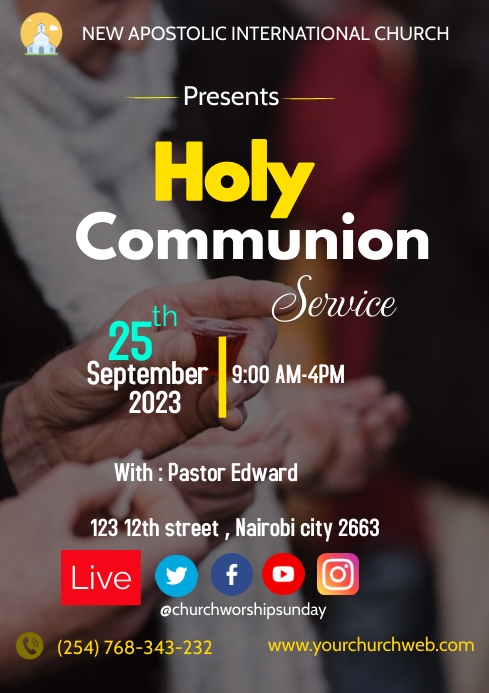 NEW APOSTOLIC INTERNATIONAL CHURCH

Presents

Holy Communion Service

25th September 2023

9:00 AM-4PM

With : Pastor Edward

123 12th street , Nairobi city 2663

Live

@churchworshipsunday

(254) 768-343-232

www.yourchurchweb.com